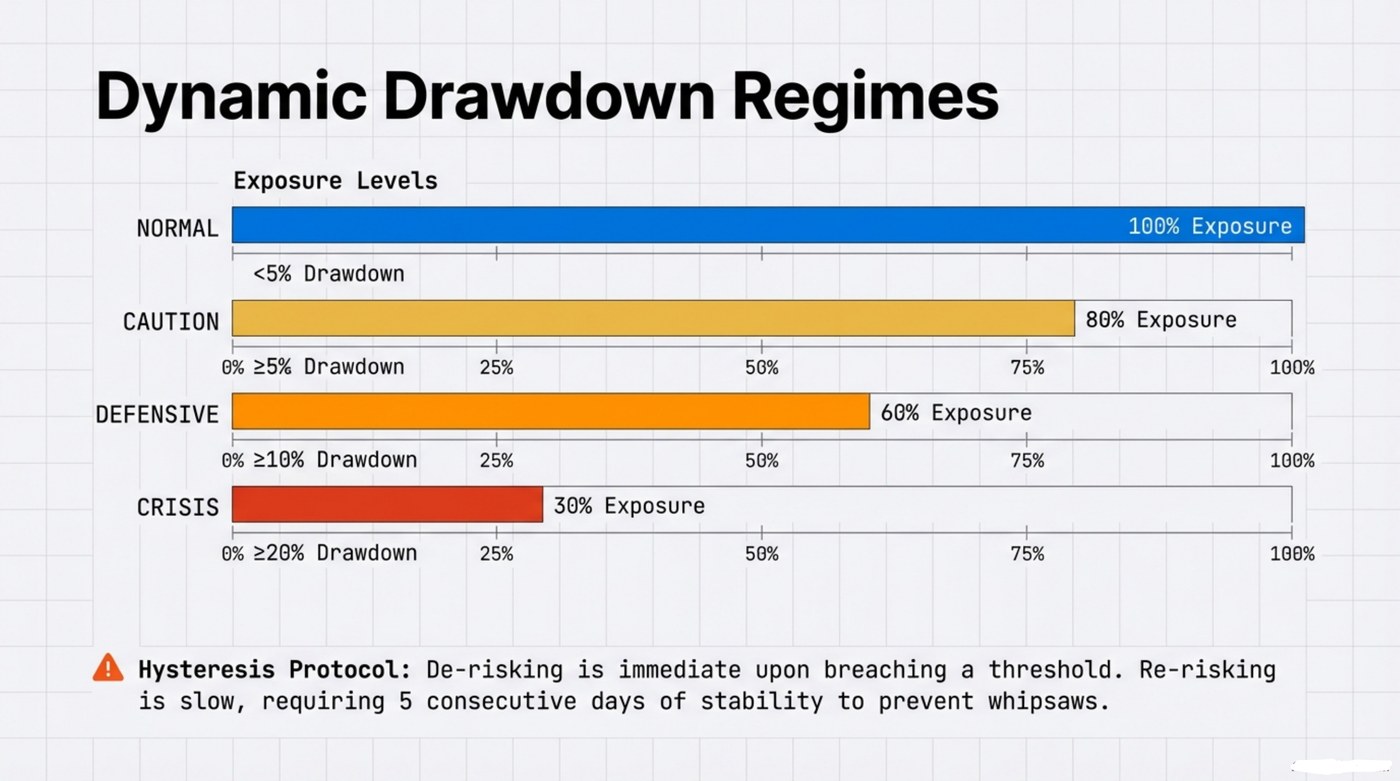 Dynamic Drawdown Regimes

Exposure Levels

NORMAL

100% Exposure

<5% Drawdown

CAUTION

80% Exposure

0% ≥5% Drawdown 25% 50% 75% 100%

DEFENSIVE

60% Exposure

0% ≥10% Drawdown 25% 50% 75% 100%

CRISIS

30% Exposure

0% ≥20% Drawdown 25% 50% 75% 100%

Hysteresis Protocol: De-risking is immediate upon breaching a threshold. Re-risking is slow, requiring 5 consecutive days of stability to prevent whipsaws.